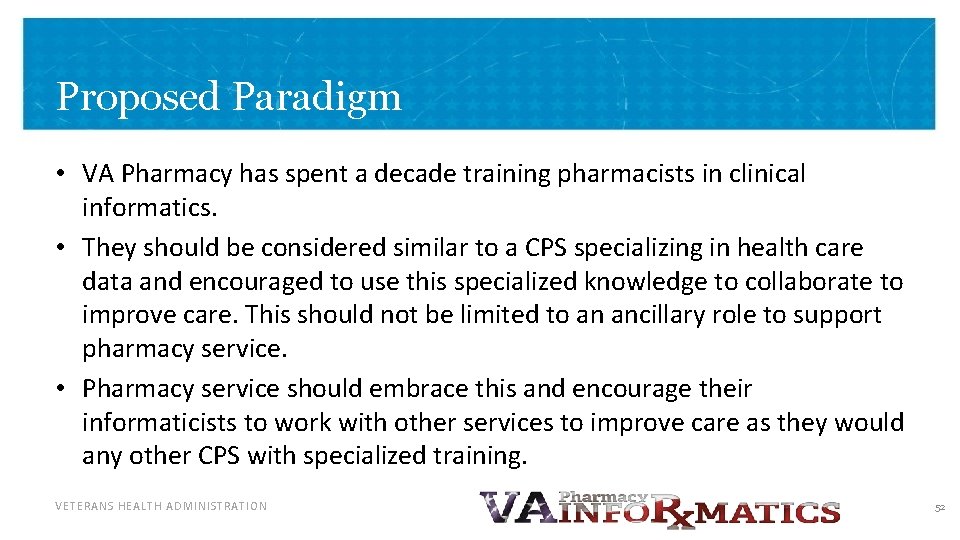 Proposed Paradigm

• VA Pharmacy has spent a decade training pharmacists in clinical informatics.
• They should be considered similar to a CPS specializing in health care data and encouraged to use this specialized knowledge to collaborate to improve care. This should not be limited to an ancillary role to support pharmacy service.
• Pharmacy service should embrace this and encourage their informaticists to work with other services to improve care as they would any other CPS with specialized training.

VETERANS HEALTH ADMINISTRATION

VA Pharmacy INFORxMATICS

52